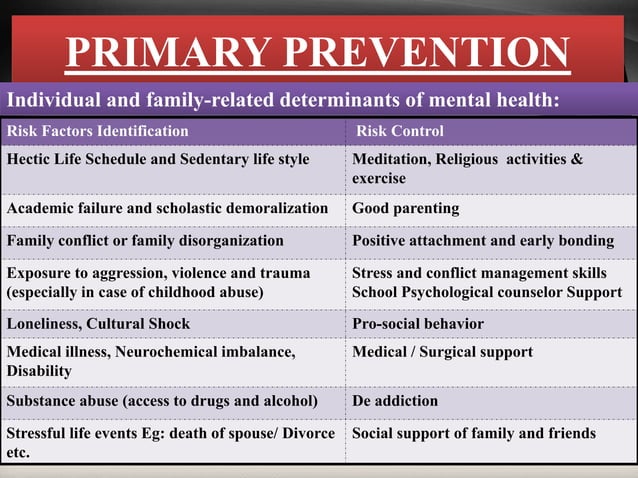 PRIMARY PREVENTION

Individual and family-related determinants of mental health:

| Risk Factors Identification | Risk Control |
|---|---|
| Hectic Life Schedule and Sedentary life style | Meditation, Religious activities & exercise |
| Academic failure and scholastic demoralization | Good parenting |
| Family conflict or family disorganization | Positive attachment and early bonding |
| Exposure to aggression, violence and trauma (especially in case of childhood abuse) | Stress and conflict management skills School Psychological counselor Support |
| Loneliness, Cultural Shock | Pro-social behavior |
| Medical illness, Neurochemical imbalance, Disability | Medical / Surgical support |
| Substance abuse (access to drugs and alcohol) | De addiction |
| Stressful life events Eg: death of spouse/ Divorce etc. | Social support of family and friends |